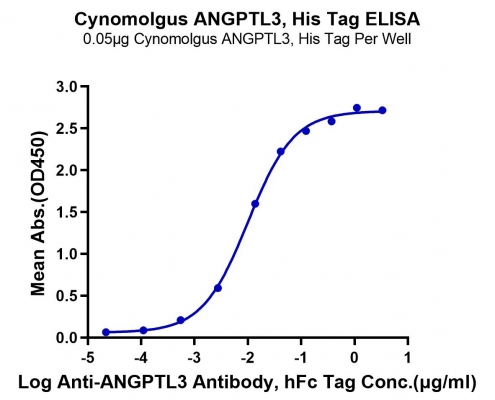 Cynomolgus ANGPTL3, His Tag ELISA
0.05μg Cynomolgus ANGPTL3, His Tag Per Well

Mean Abs.(OD450)

3.0
2.5
2.0
1.5
1.0
0.5
0.0

-5 -4 -3 -2 -1 0 1

Log Anti-ANGPTL3 Antibody, hFc Tag Conc.(μg/ml)